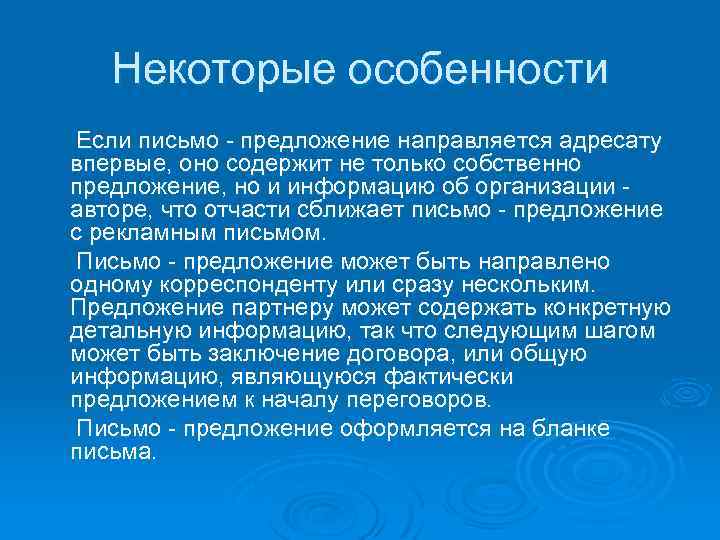 Некоторые особенности

Если письмо - предложение направляется адресату впервые, оно содержит не только собственно предложение, но и информацию об организации - авторе, что отчасти сближает письмо - предложение с рекламным письмом.

Письмо - предложение может быть направлено одному корреспонденту или сразу нескольким. Предложение партнеру может содержать конкретную детальную информацию, так что следующим шагом может быть заключение договора, или общую информацию, являющуюся фактически предложением к началу переговоров.

Письмо - предложение оформляется на бланке письма.